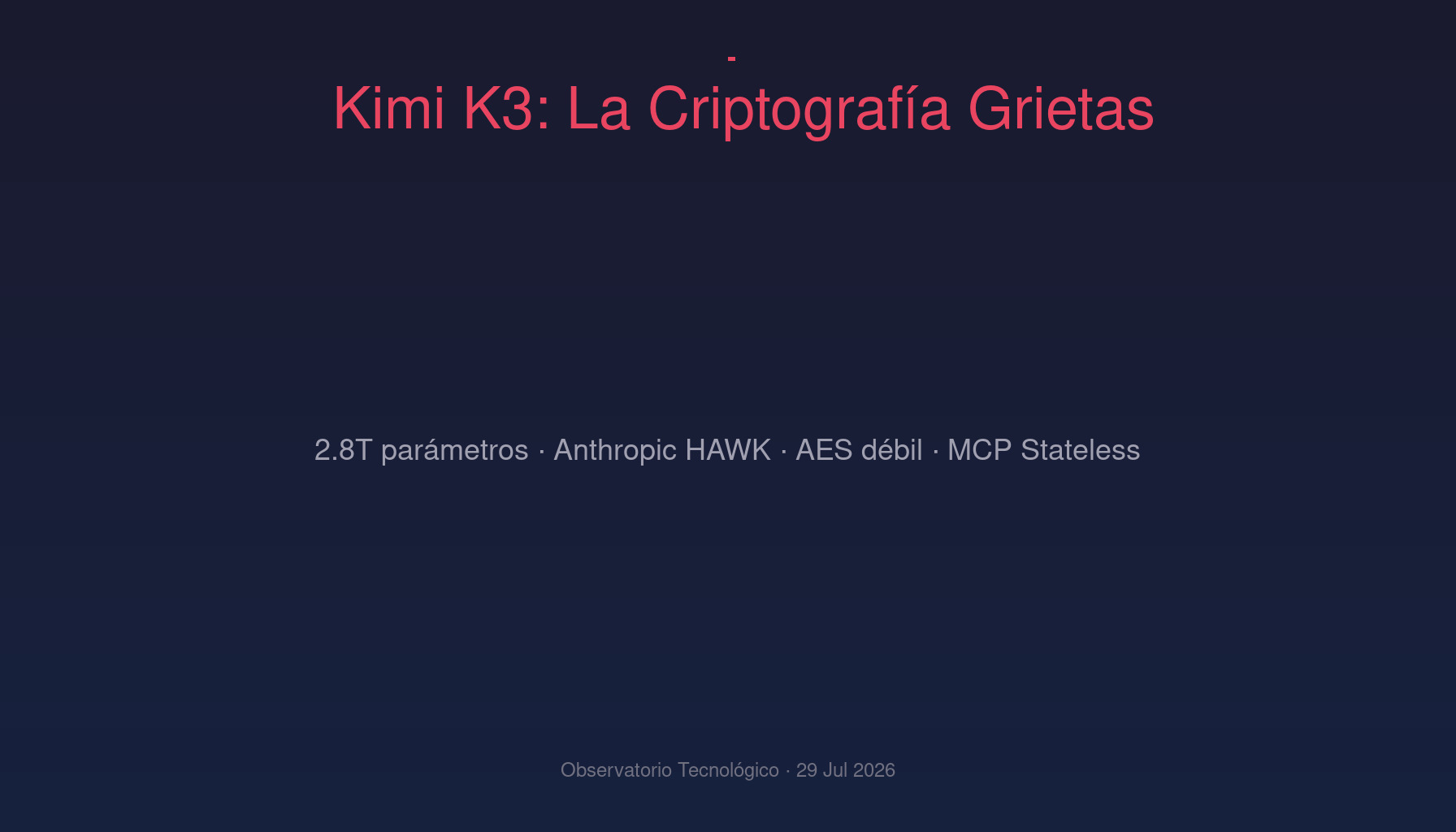 -

Kimi K3: La Criptografía Grietas

2.8T parámetros · Anthropic HAWK · AES débil · MCP Stateless

Observatorio Tecnológico · 29 Jul 2026